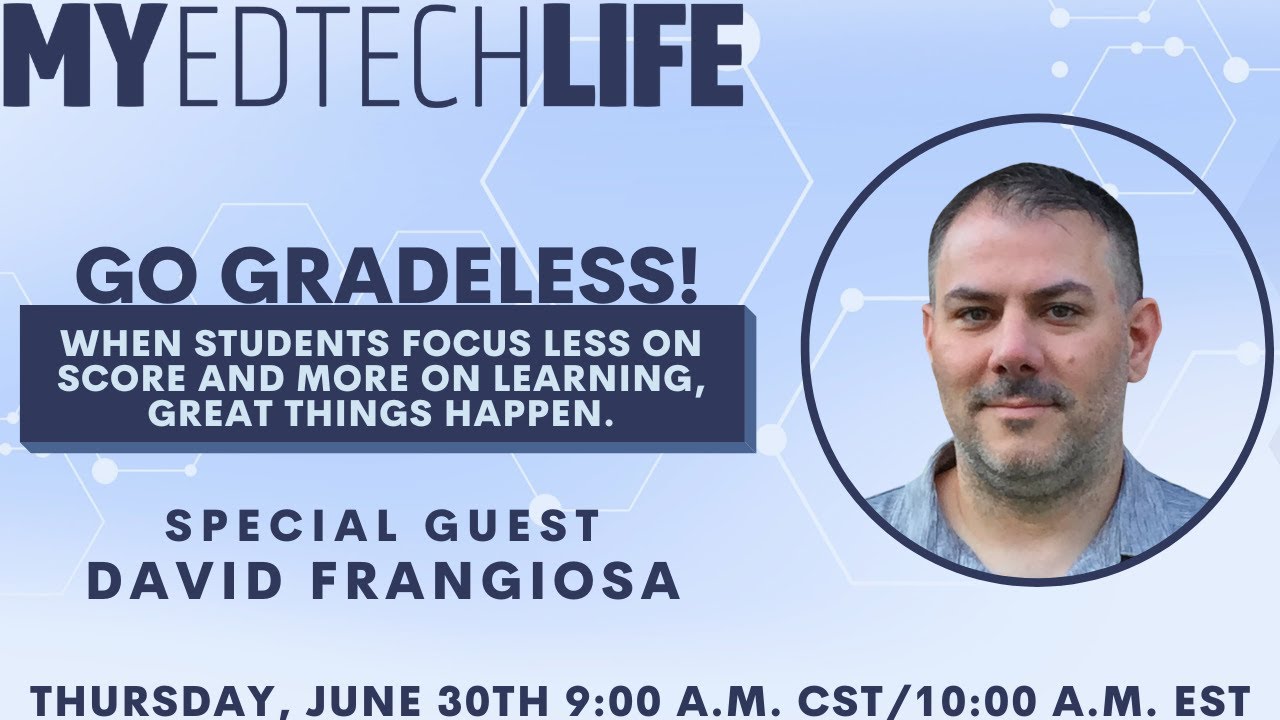 MYEDTECHLIFE

GO GRADELESS!

WHEN STUDENTS FOCUS LESS ON SCORE AND MORE ON LEARNING, GREAT THINGS HAPPEN.

SPECIAL GUEST
DAVID FRANGIOSA

THURSDAY, JUNE 30TH 9:00 A.M. CST/10:00 A.M. EST